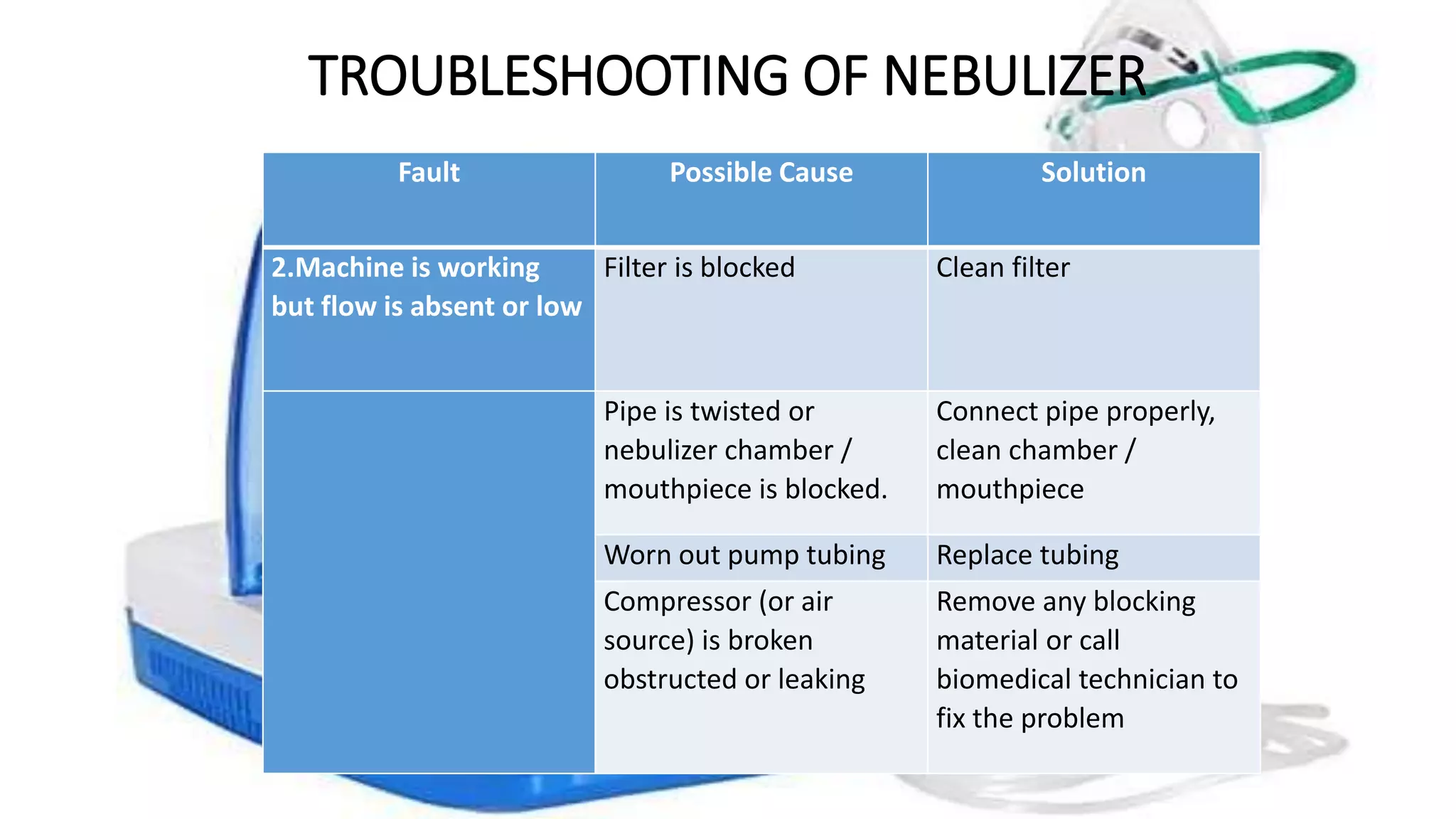 TROUBLESHOOTING OF NEBULIZER

| Fault | Possible Cause | Solution |
|---|---|---|
| 2.Machine is working but flow is absent or low | Filter is blocked | Clean filter |
| | Pipe is twisted or nebulizer chamber / mouthpiece is blocked. | Connect pipe properly, clean chamber / mouthpiece |
| | Worn out pump tubing | Replace tubing |
| | Compressor (or air source) is broken obstructed or leaking | Remove any blocking material or call biomedical technician to fix the problem |